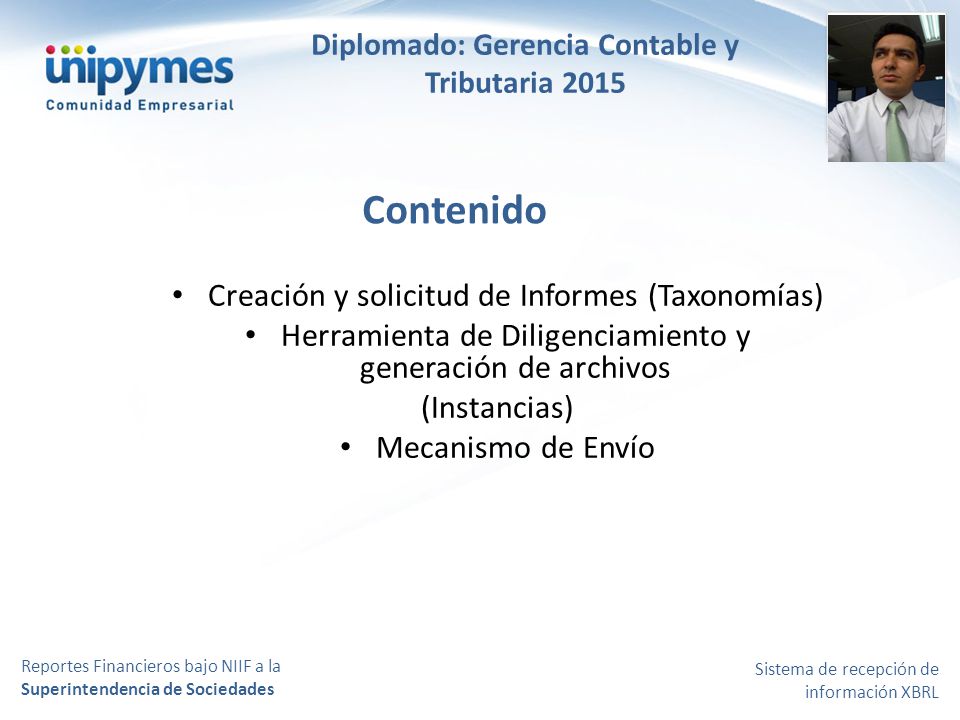 unipymes
Comunidad Empresarial

Diplomado: Gerencia Contable y Tributaria 2015

Contenido

• Creación y solicitud de Informes (Taxonomías)
• Herramienta de Diligenciamiento y generación de archivos (Instancias)
• Mecanismo de Envío

Reportes Financieros bajo NIIF a la Superintendencia de Sociedades

Sistema de recepción de información XBRL